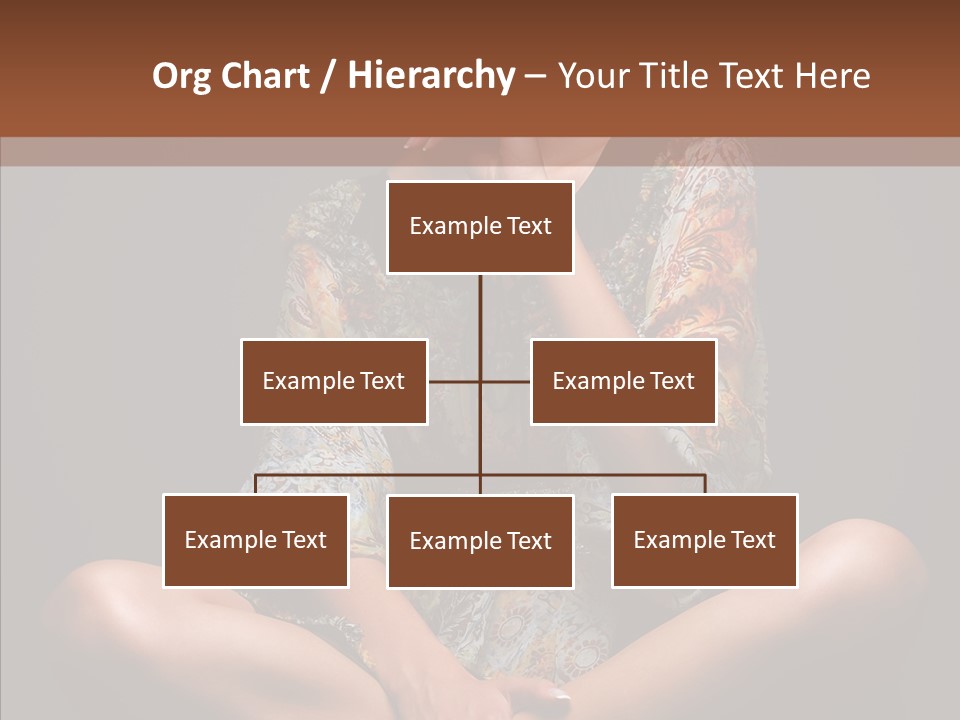 Org Chart / Hierarchy – Your Title Text Here

Example Text

Example Text

Example Text

Example Text

Example Text

Example Text